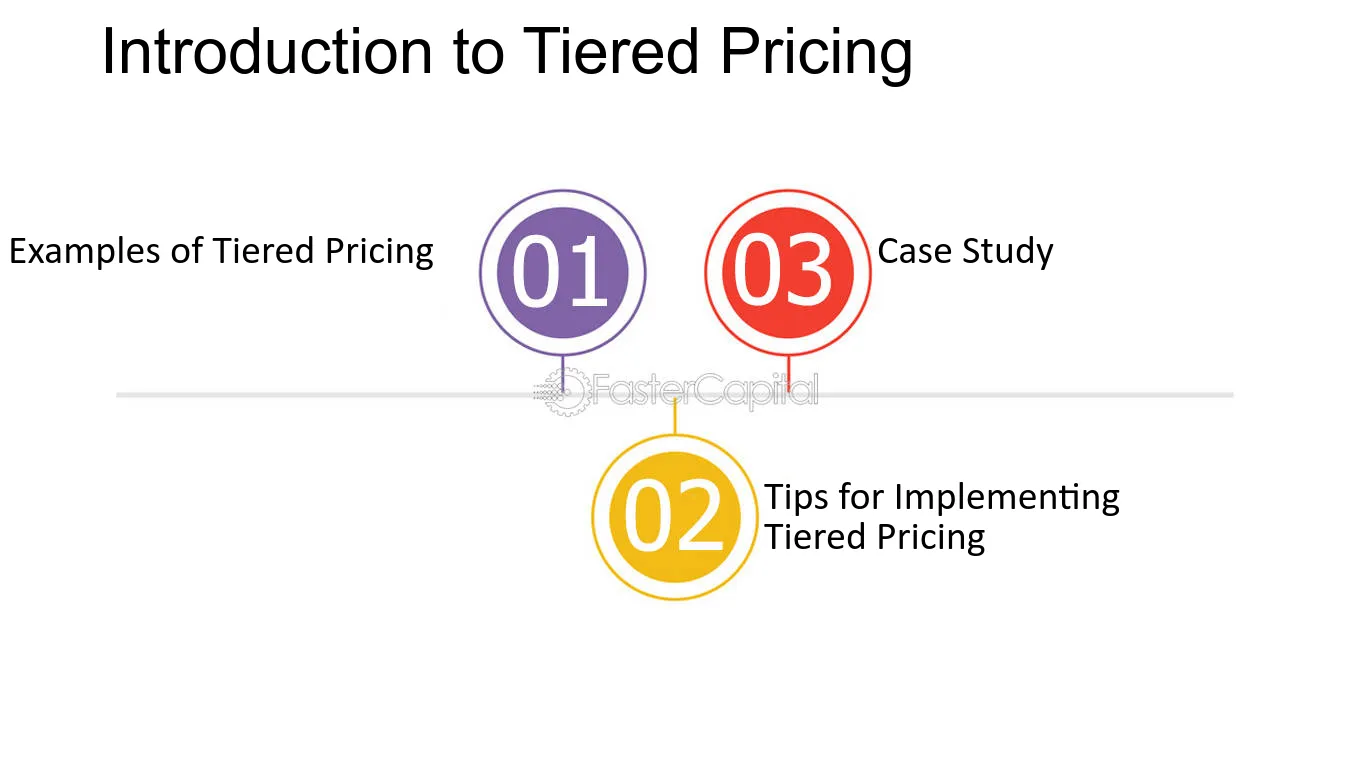 Introduction to Tiered Pricing

Examples of Tiered Pricing

01

03

Case Study

02

Tips for Implementing Tiered Pricing

FasterCapital